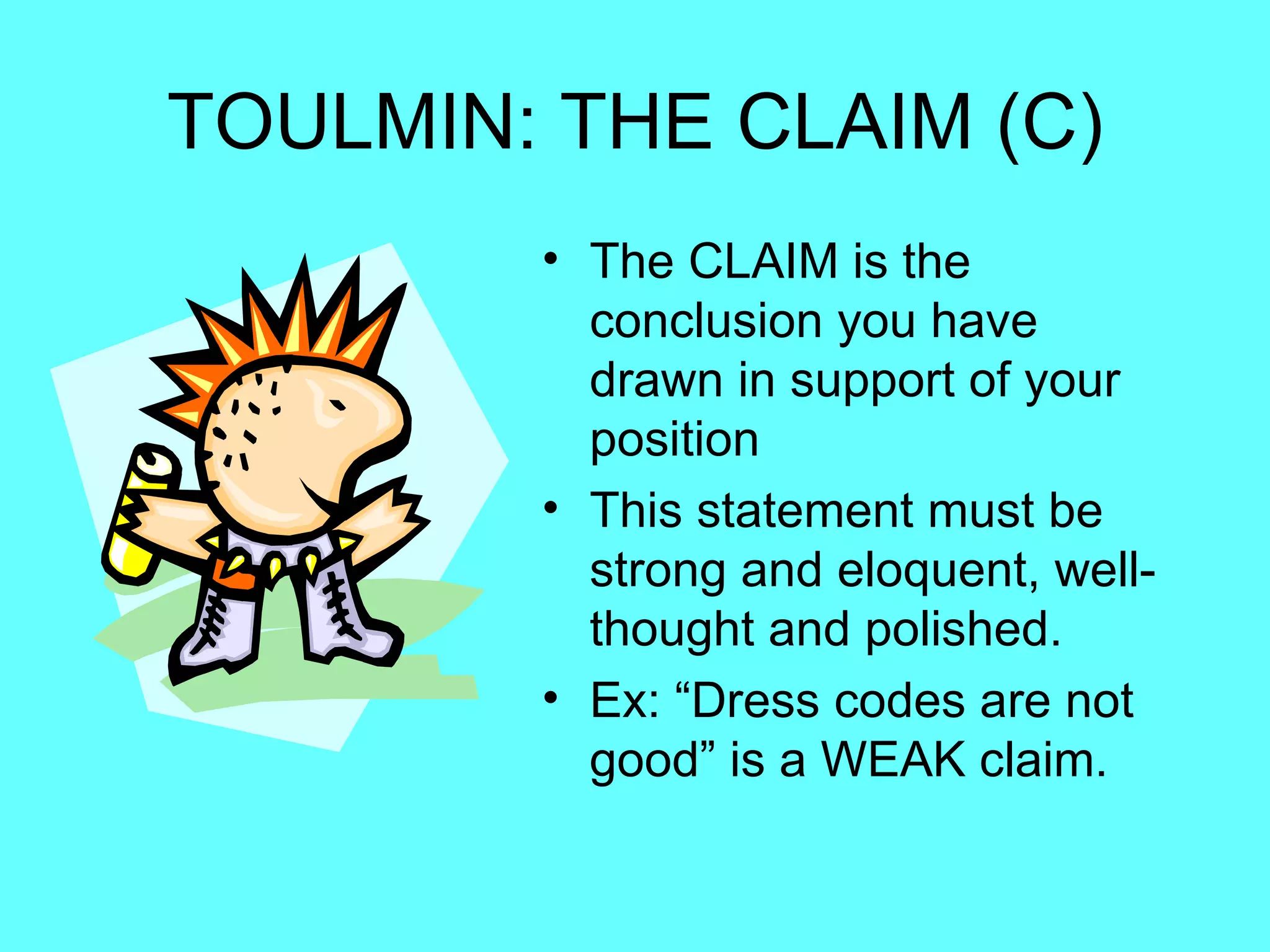 TOULMIN: THE CLAIM (C)

• The CLAIM is the conclusion you have drawn in support of your position

• This statement must be strong and eloquent, well-thought and polished.

• Ex: “Dress codes are not good” is a WEAK claim.